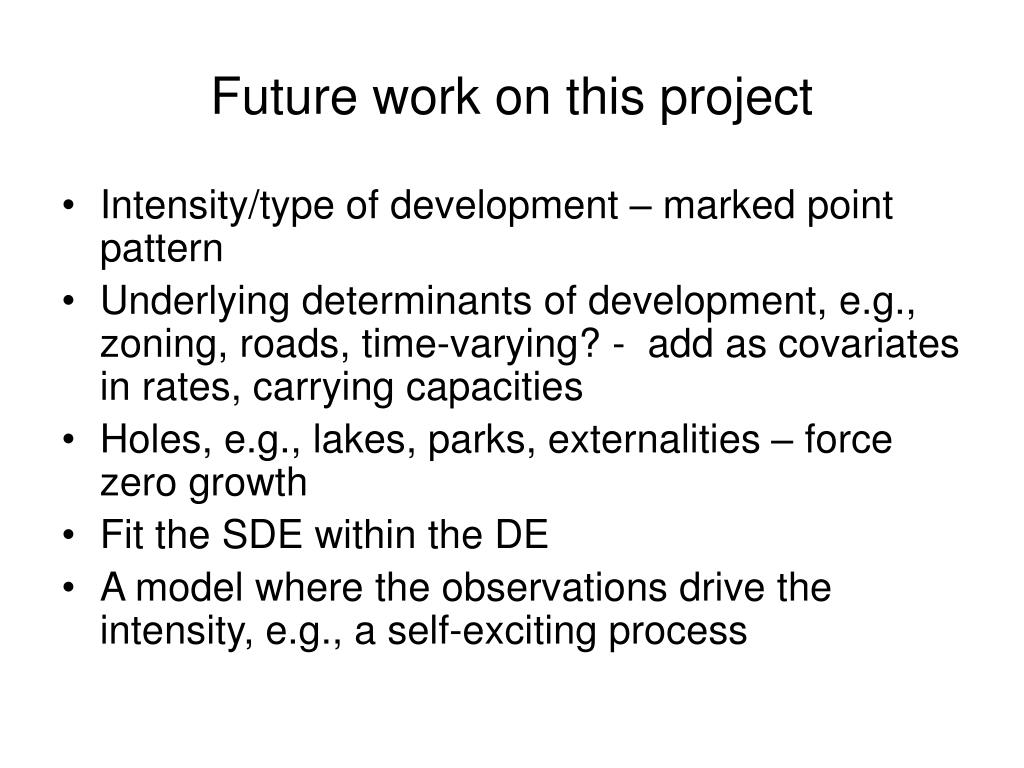 Future work on this project

• Intensity/type of development – marked point pattern
• Underlying determinants of development, e.g., zoning, roads, time-varying? - add as covariates in rates, carrying capacities
• Holes, e.g., lakes, parks, externalities – force zero growth
• Fit the SDE within the DE
• A model where the observations drive the intensity, e.g., a self-exciting process